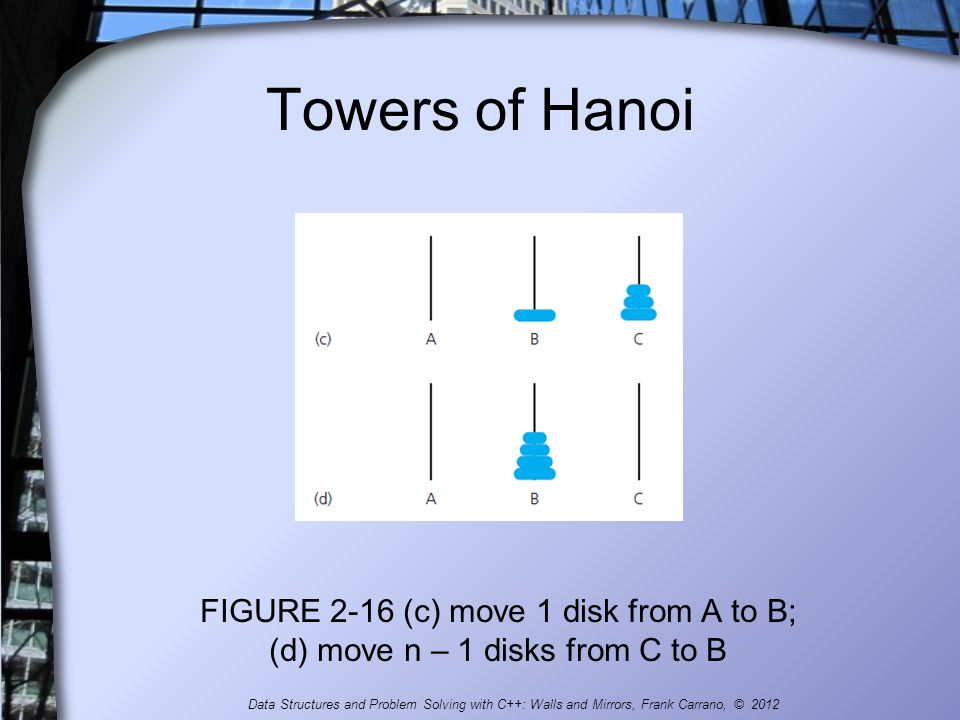 Towers of Hanoi

(c) A B C

(d) A B C

FIGURE 2-16 (c) move 1 disk from A to B; (d) move n – 1 disks from C to B

Data Structures and Problem Solving with C++: Walls and Mirrors, Frank Carrano, © 2012